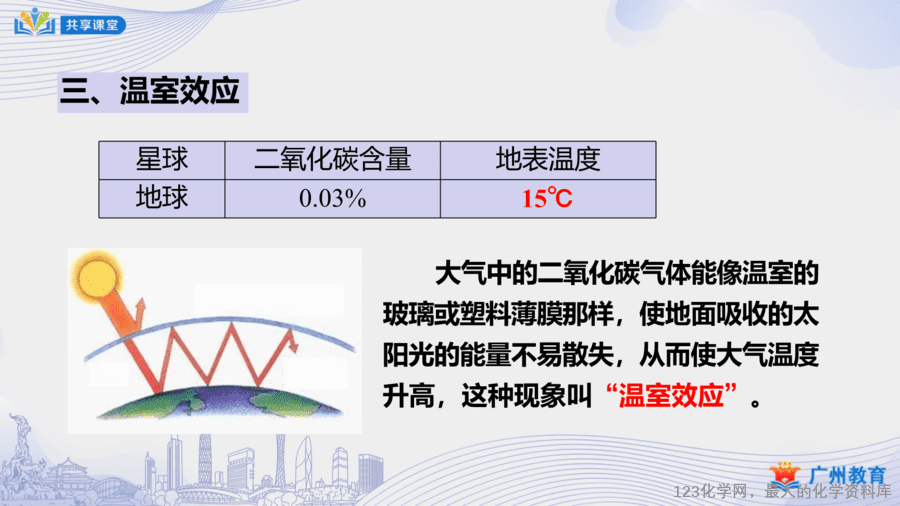 共享课堂

三、温室效应

| 星球 | 二氧化碳含量 | 地表温度 |
|---|---|---|
| 地球 | 0.03% | 15℃ |

大气中的二氧化碳气体能像温室的玻璃或塑料薄膜那样，使地面吸收的太阳光的能量不易散失，从而使大气温度升高，这种现象叫“温室效应”。

广州教育

123化学网，最大的化学资料库